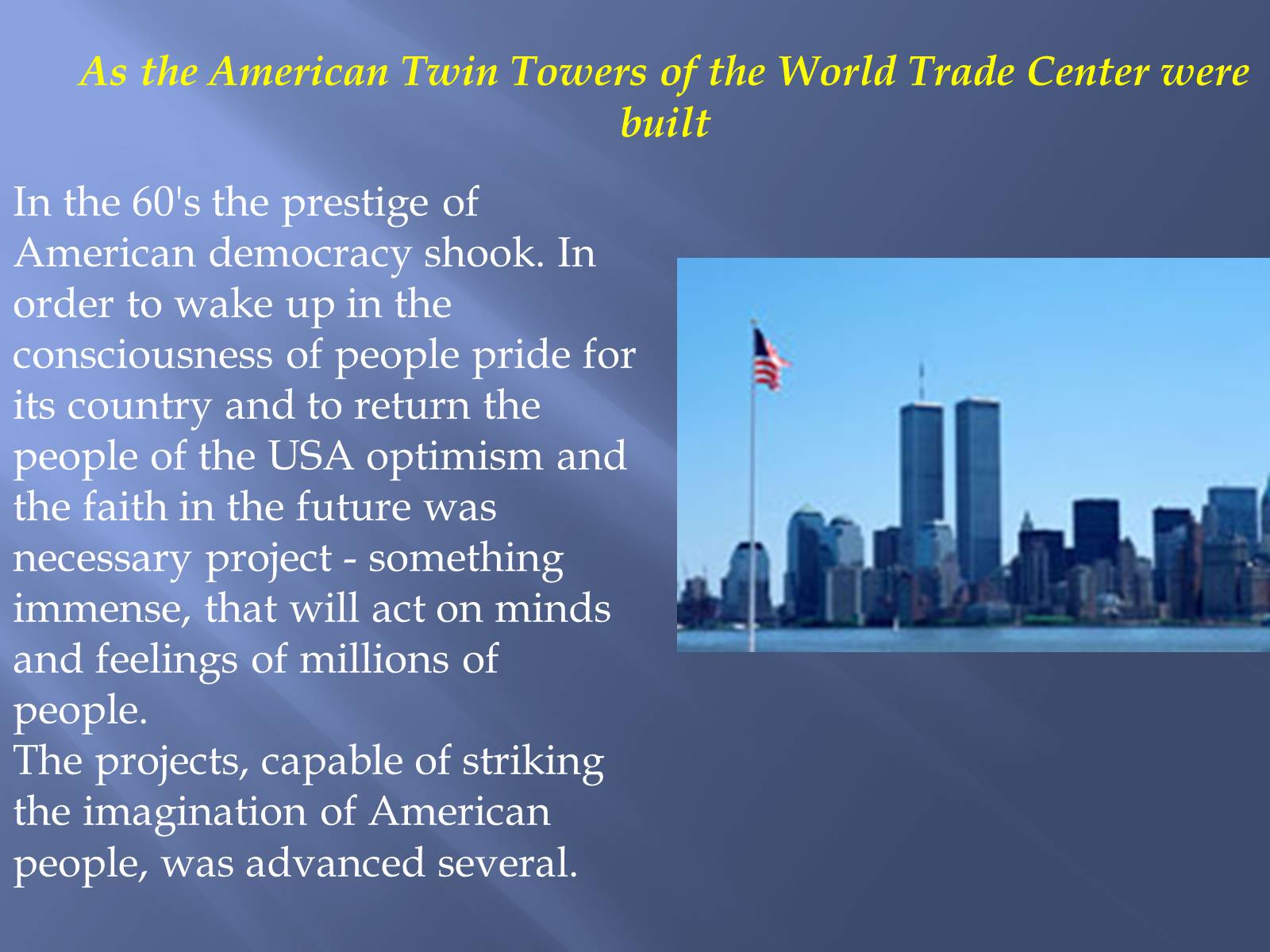 As the American Twin Towers of the World Trade Center were built

In the 60's the prestige of American democracy shook. In order to wake up in the consciousness of people pride for its country and to return the people of the USA optimism and the faith in the future was necessary project - something immense, that will act on minds and feelings of millions of people.
The projects, capable of striking the imagination of American people, was advanced several.